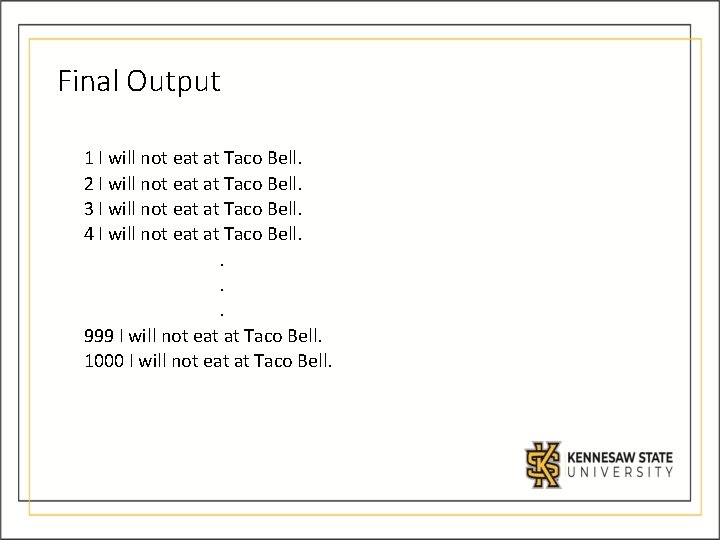 Final Output

1 I will not eat at Taco Bell.
2 I will not eat at Taco Bell.
3 I will not eat at Taco Bell.
4 I will not eat at Taco Bell.
.
.
.
999 I will not eat at Taco Bell.
1000 I will not eat at Taco Bell.

KENNESAW STATE UNIVERSITY